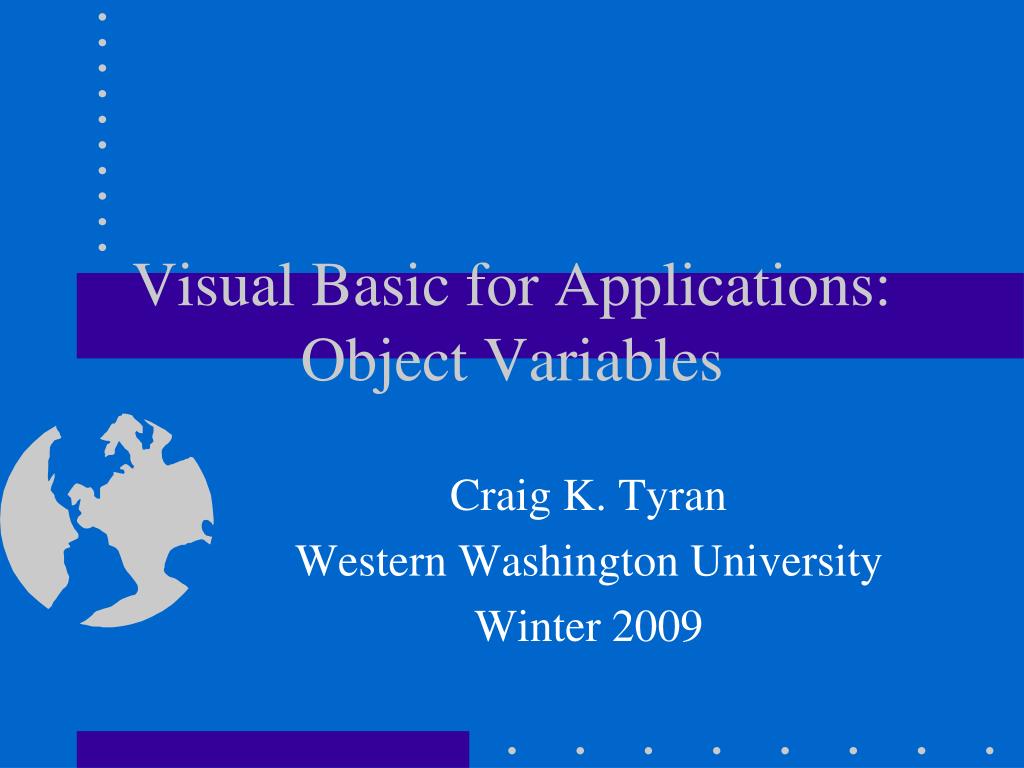 Visual Basic for Applications: Object Variables

Craig K. Tyran
Western Washington University
Winter 2009